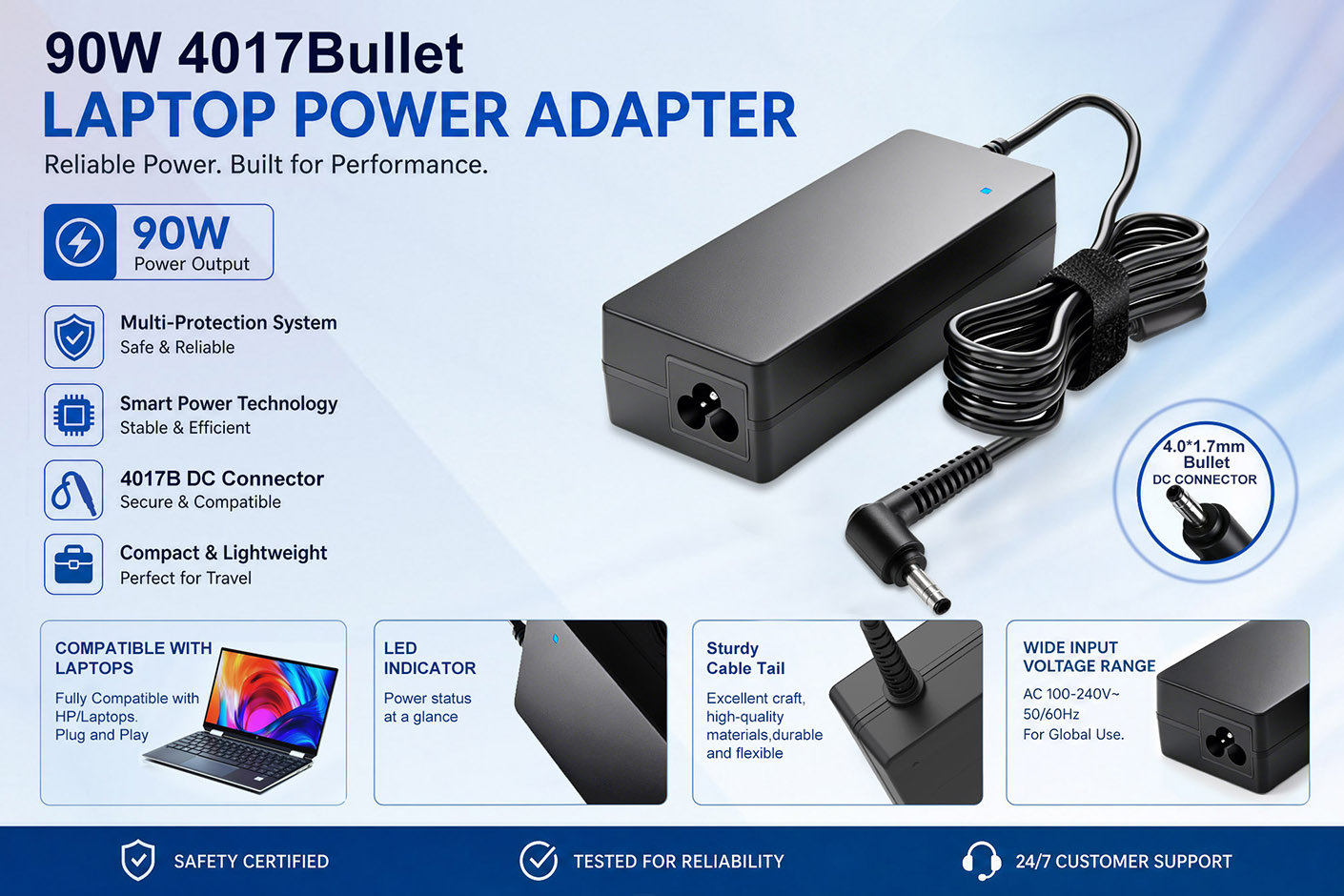 90W 4017Bullet
LAPTOP POWER ADAPTER
Reliable Power. Built for Performance.

90W
Power Output

Multi-Protection System
Safe & Reliable

Smart Power Technology
Stable & Efficient

4017B DC Connector
Secure & Compatible

Compact & Lightweight
Perfect for Travel

4.0*1.7mm
Bullet
DC CONNECTOR

COMPATIBLE WITH LAPTOPS
Fully Compatible with HP/Laptops.
Plug and Play

LED INDICATOR
Power status at a glance

Sturdy Cable Tail
Excellent craft, high-quality materials,durable and flexible

WIDE INPUT VOLTAGE RANGE
AC 100-240V~
50/60Hz
For Global Use.

SAFETY CERTIFIED
TESTED FOR RELIABILITY
24/7 CUSTOMER SUPPORT